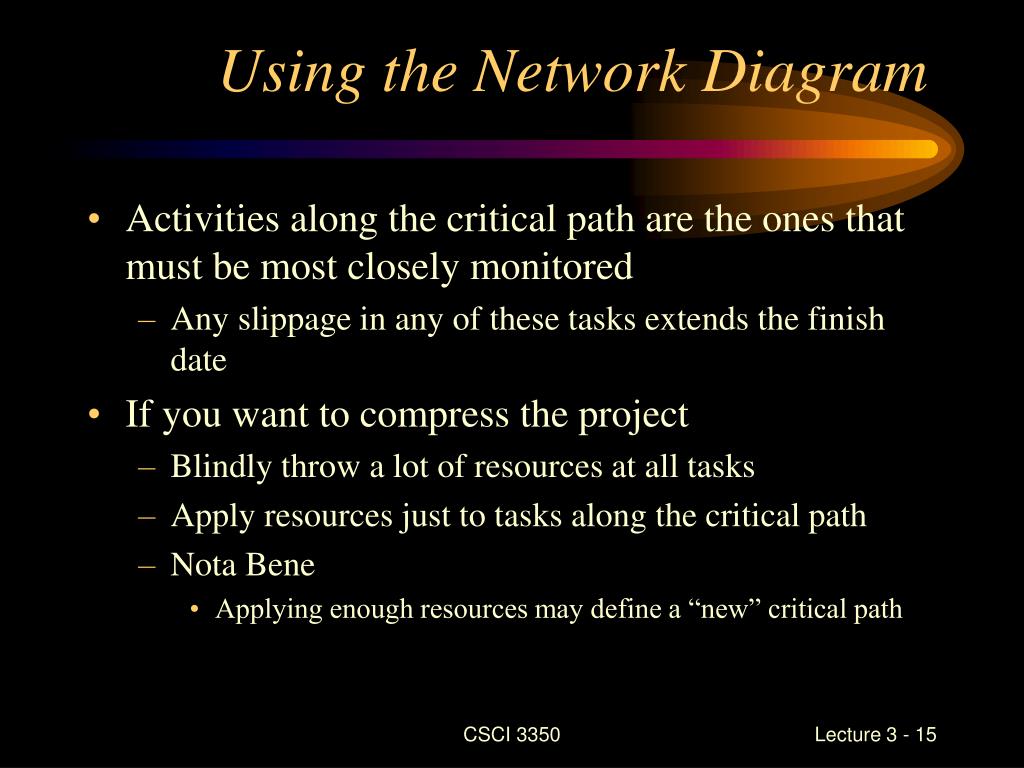 Using the Network Diagram

• Activities along the critical path are the ones that must be most closely monitored
– Any slippage in any of these tasks extends the finish date

• If you want to compress the project
– Blindly throw a lot of resources at all tasks
– Apply resources just to tasks along the critical path
– Nota Bene
• Applying enough resources may define a “new” critical path

CSCI 3350

Lecture 3 - 15